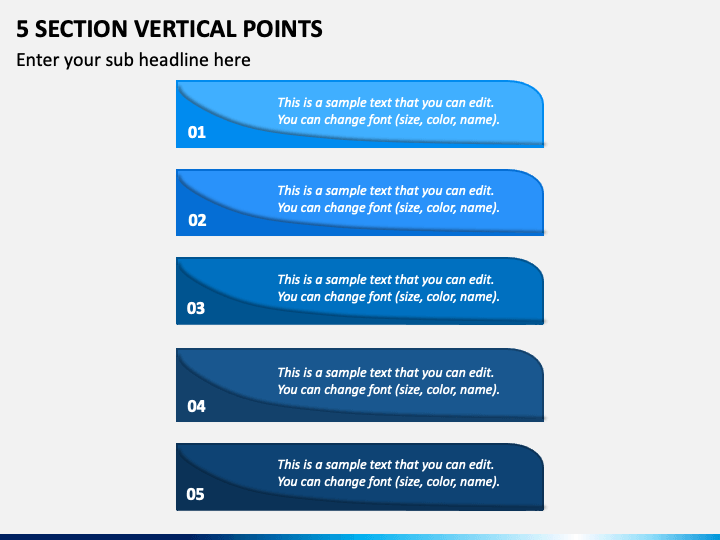 5 SECTION VERTICAL POINTS

Enter your sub headline here

This is a sample text that you can edit. You can change font (size, color, name).

01

This is a sample text that you can edit. You can change font (size, color, name).

02

This is a sample text that you can edit. You can change font (size, color, name).

03

This is a sample text that you can edit. You can change font (size, color, name).

04

This is a sample text that you can edit. You can change font (size, color, name).

05